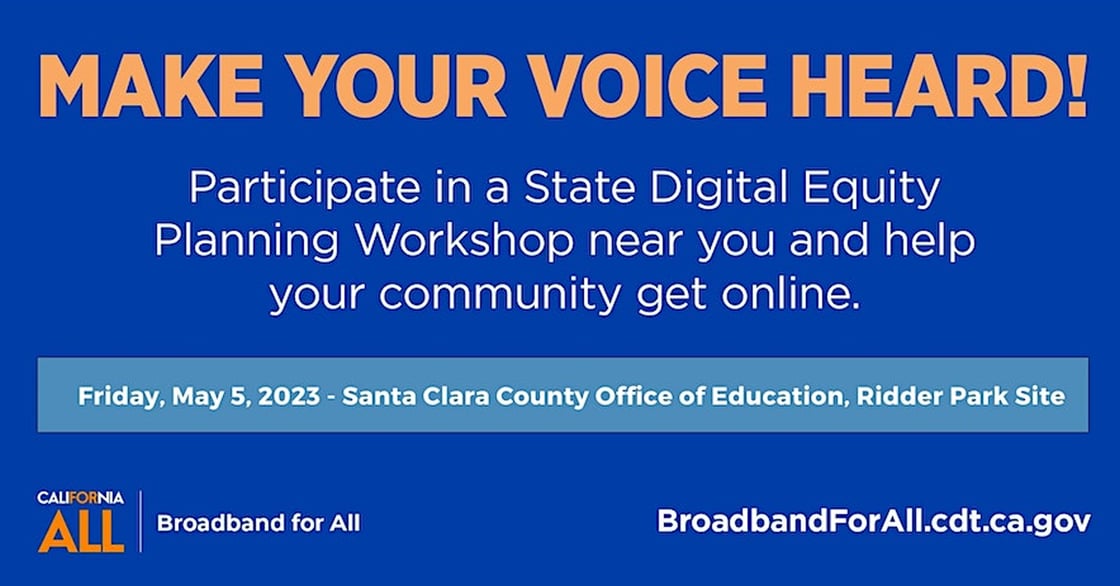 MAKE YOUR VOICE HEARD!

Participate in a State Digital Equity Planning Workshop near you and help your community get online.

Friday, May 5, 2023 - Santa Clara County Office of Education, Ridder Park Site

CALIFORNIA ALL

Broadband for All

BroadbandForAll.cdt.ca.gov